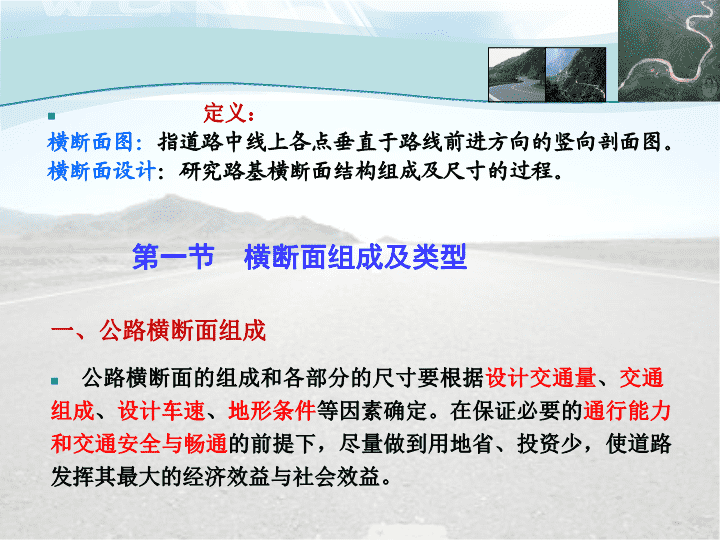 定义：

横断面图：指道路中线上各点垂直于路线前进方向的竖向剖面图。
横断面设计：研究路基横断面结构组成及尺寸的过程。

第一节　横断面组成及类型

一、公路横断面组成

公路横断面的组成和各部分的尺寸要根据设计交通量、交通组成、设计车速、地形条件等因素确定。在保证必要的通行能力和交通安全与畅通的前提下，尽量做到用地省、投资少，使道路发挥其最大的经济效益与社会效益。